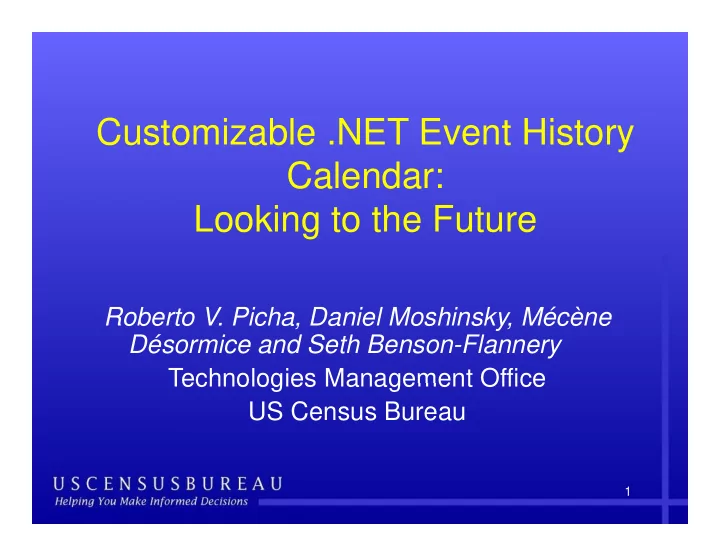 Customizable .NET Event History Calendar:
Looking to the Future

Roberto V. Picha, Daniel Moshinsky, Mécène Désormice and Seth Benson-Flannery
Technologies Management Office
US Census Bureau

USCENSUSBUREAU
Helping You Make Informed Decisions

1